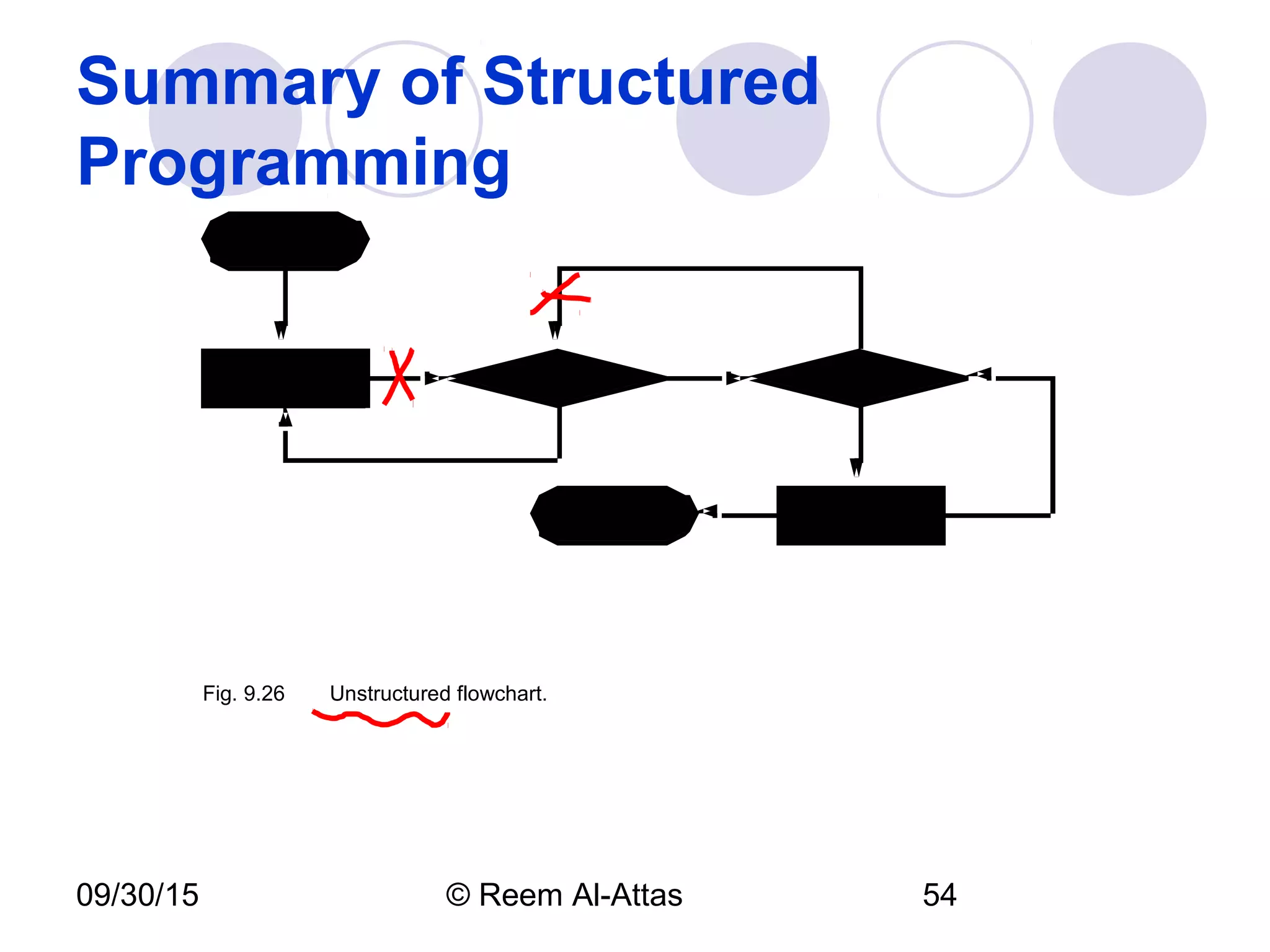 Summary of Structured Programming

Fig. 9.26 Unstructured flowchart.

09/30/15

© Reem Al-Attas

54